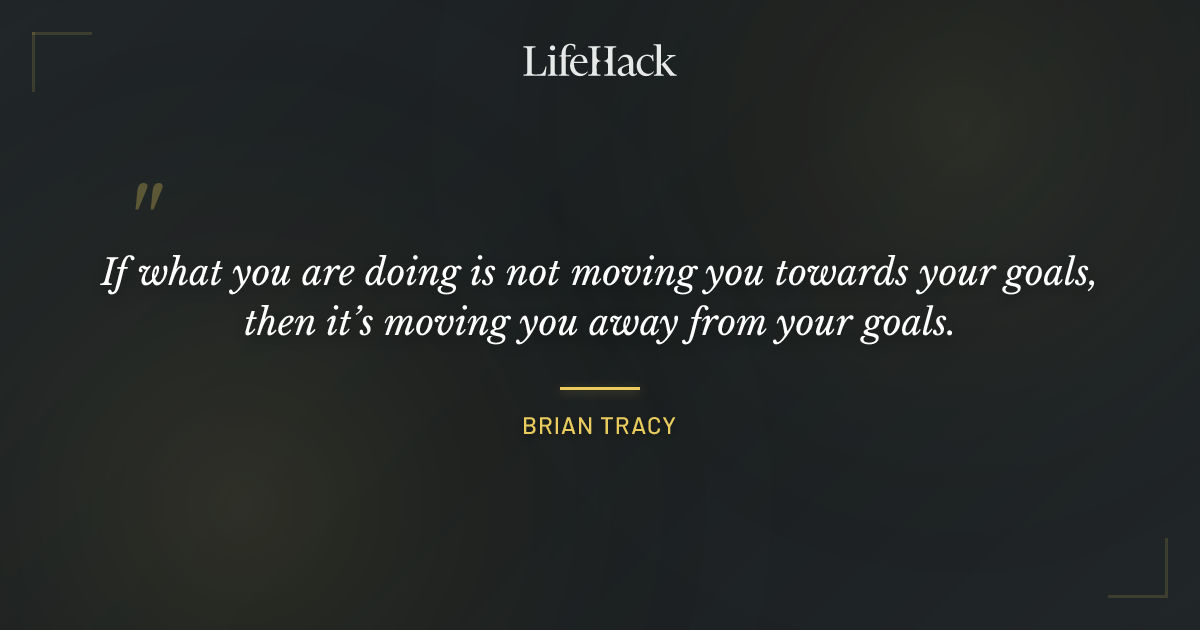 LifeHack

"

If what you are doing is not moving you towards your goals, then it's moving you away from your goals.

BRIAN TRACY